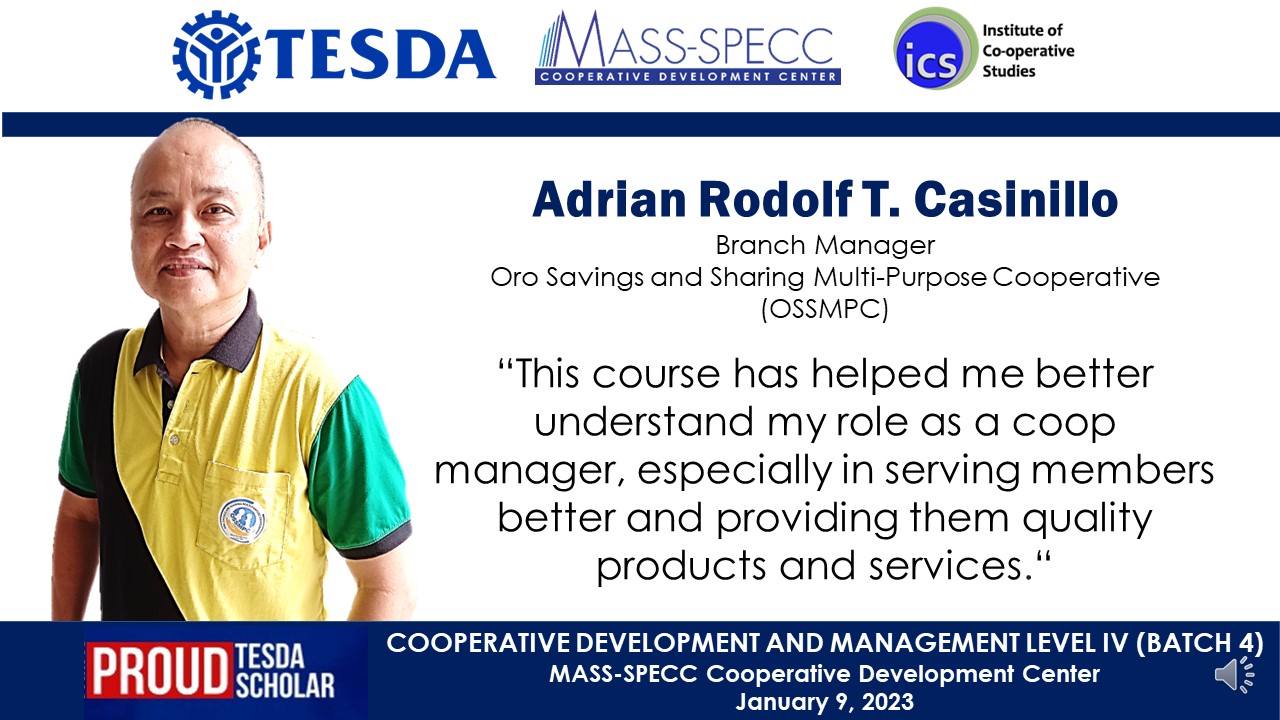 TESDA

MASS-SPECC
COOPERATIVE DEVELOPMENT CENTER

ics
Institute of Co-operative Studies

Adrian Rodolf T. Casinillo
Branch Manager
Oro Savings and Sharing Multi-Purpose Cooperative (OSSMPC)

“This course has helped me better understand my role as a coop manager, especially in serving members better and providing them quality products and services.“

PROUD TESDA SCHOLAR

COOPERATIVE DEVELOPMENT AND MANAGEMENT LEVEL IV (BATCH 4)
MASS-SPECC Cooperative Development Center
January 9, 2023